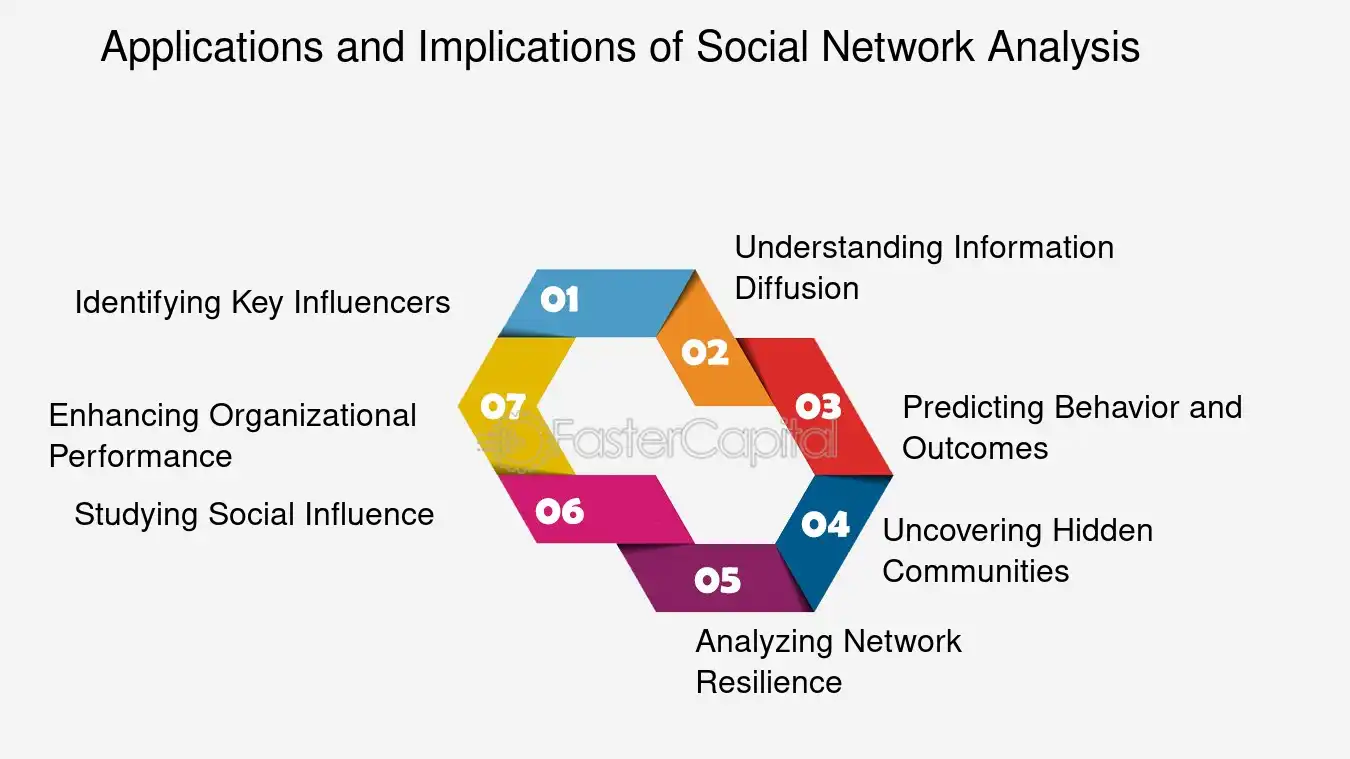 Applications and Implications of Social Network Analysis

01 Identifying Key Influencers

02 Understanding Information Diffusion

03 Predicting Behavior and Outcomes

04 Uncovering Hidden Communities

05 Analyzing Network Resilience

06 Studying Social Influence

07 Enhancing Organizational Performance

FasterCapital